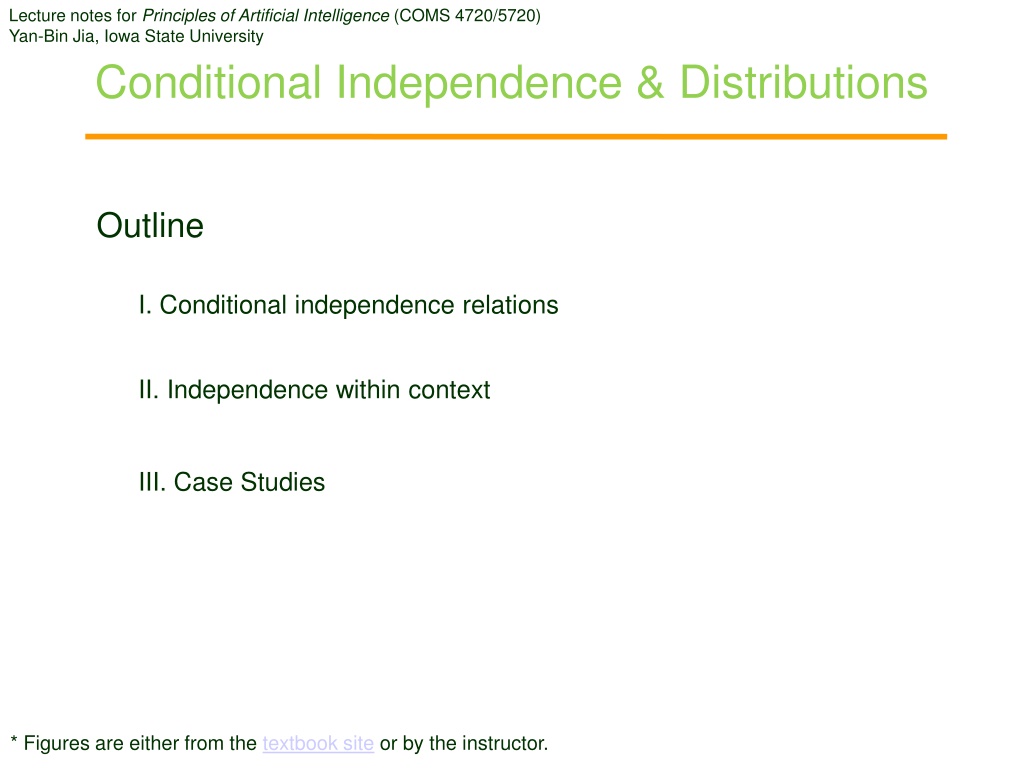 Lecture notes for Principles of Artificial Intelligence (COMS 4720/5720)
Yan-Bin Jia, Iowa State University

Conditional Independence & Distributions

Outline

I. Conditional independence relations

II. Independence within context

III. Case Studies

* Figures are either from the textbook site or by the instructor.